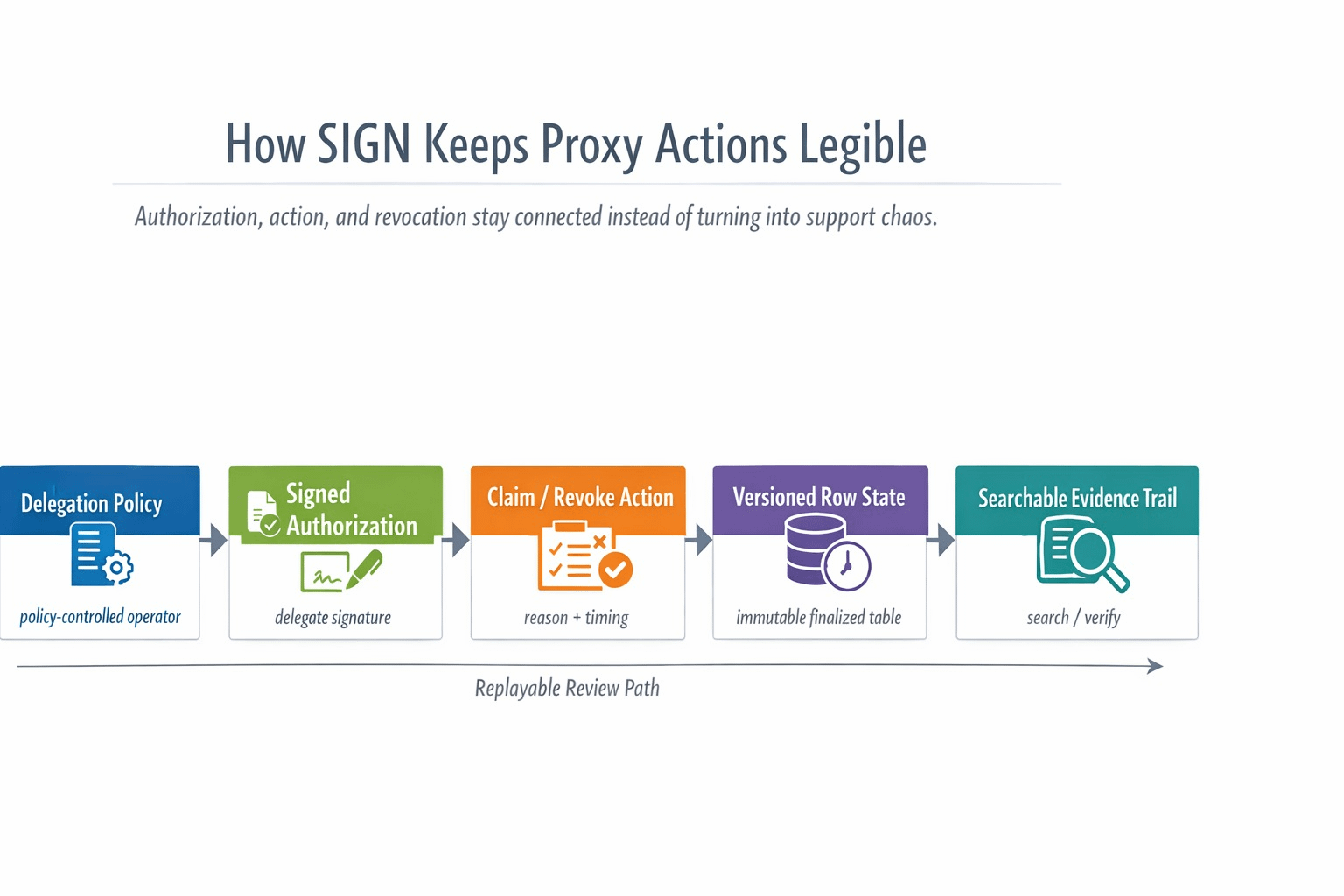 How SIGN Keeps Proxy Actions Legible

Authorization, action, and revocation stay connected instead of turning into support chaos.

Delegation Policy
policy-controlled operator

Signed Authorization
delegate signature

Claim / Revoke Action
reason + timing

Versioned Row State
immutable finalized table

Searchable Evidence Trail
search / verify

Replayable Review Path